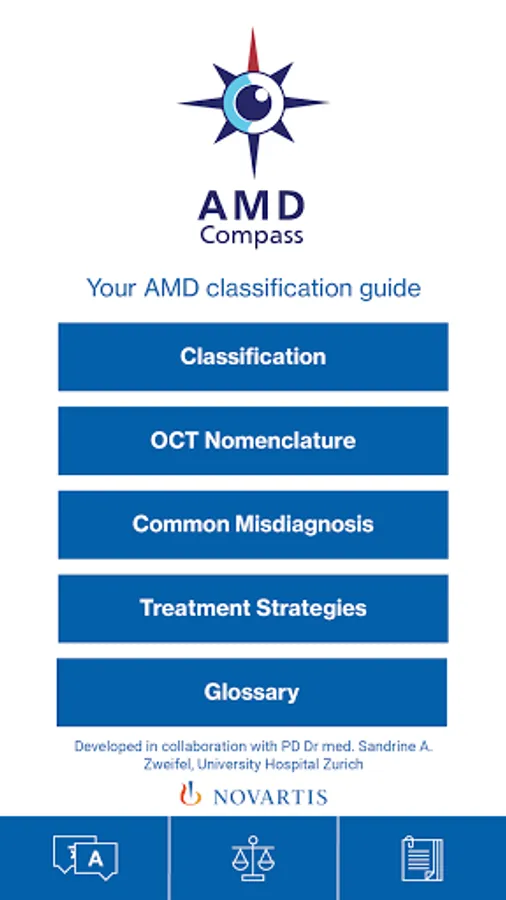 AMD
Compass

Your AMD classification guide

Classification

OCT Nomenclature

Common Misdiagnosis

Treatment Strategies

Glossary

Developed in collaboration with PD Dr med. Sandrine A. Zweifel, University Hospital Zurich

NOVARTIS

A